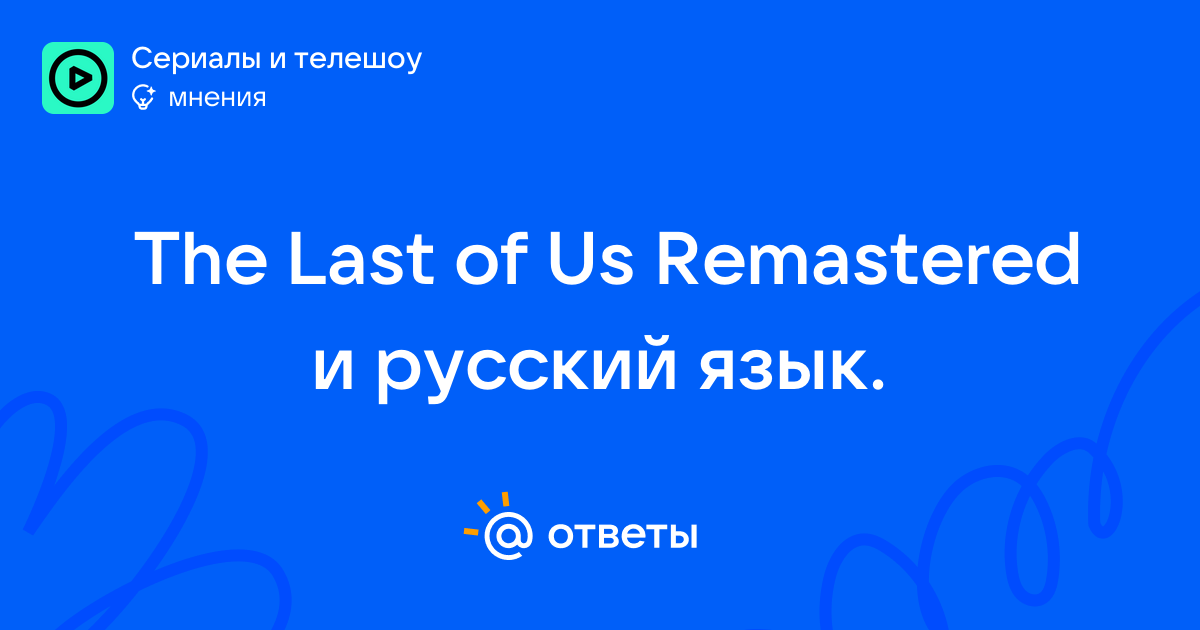 Сериалы и телешоу
мнения

The Last of Us Remastered и русский язык.

ответы